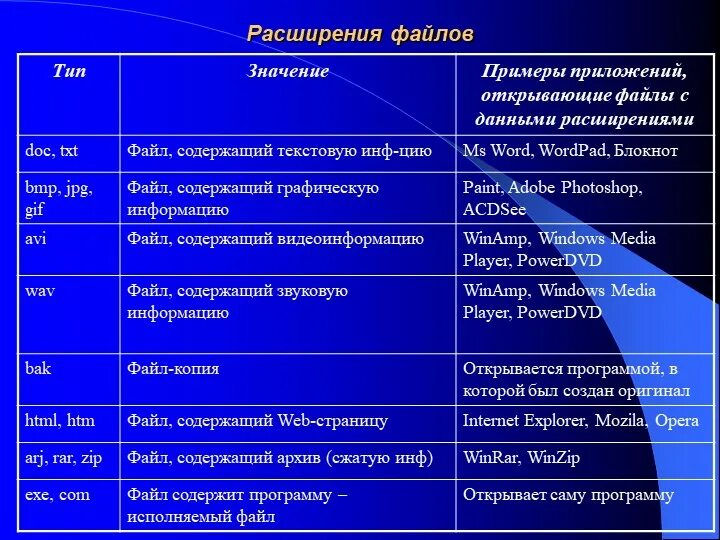 Расширения файлов

| Тип | Значение | Примеры приложений, открывающие файлы с данными расширениями |
|---|---|---|
| doc, txt | Файл, содержащий текстовую инф-цию | Ms Word, WordPad, Блокнот |
| bmp, jpg, gif | Файл, содержащий графическую информацию | Paint, Adobe Photoshop, ACDSee |
| avi | Файл, содержащий видеоинформацию | WinAmp, Windows Media Player, PowerDVD |
| wav | Файл, содержащий звуковую информацию | WinAmp, Windows Media Player, PowerDVD |
| bak | Файл-копия | Открывается программой, в которой был создан оригинал |
| html, htm | Файл, содержащий Web-страницу | Internet Explorer, Mozila, Opera |
| arj, rar, zip | Файл, содержащий архив (сжатую инф) | WinRar, WinZip |
| exe, com | Файл содержит программу – исполняемый файл | Открывает саму программу |